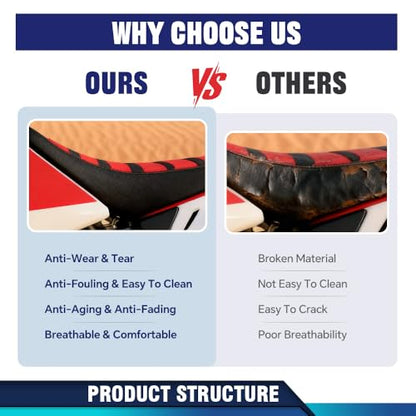 WHY CHOOSE US

OURS

VS

OTHERS

Anti-Wear & Tear

Anti-Fouling & Easy To Clean

Anti-Aging & Anti-Fading

Breathable & Comfortable

Broken Material

Not Easy To Clean

Easy To Crack

Poor Breathability

PRODUCT STRUCTURE